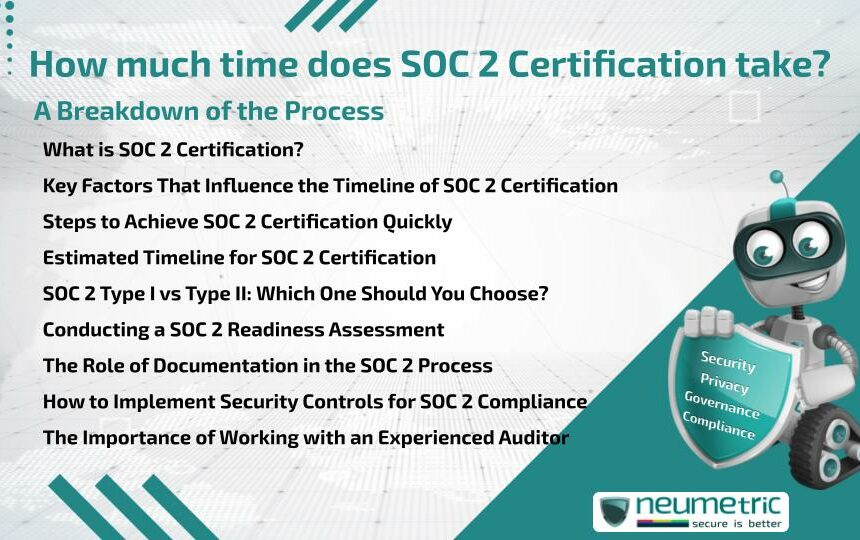 How much time does SOC 2 Certification take?

A Breakdown of the Process

What is SOC 2 Certification?

Key Factors That Influence the Timeline of SOC 2 Certification

Steps to Achieve SOC 2 Certification Quickly

Estimated Timeline for SOC 2 Certification

SOC 2 Type I vs Type II: Which One Should You Choose?

Conducting a SOC 2 Readiness Assessment

The Role of Documentation in the SOC 2 Process

How to Implement Security Controls for SOC 2 Compliance

The Importance of Working with an Experienced Auditor

Security
Privacy
Governance
Compliance

neumetric
secure is better